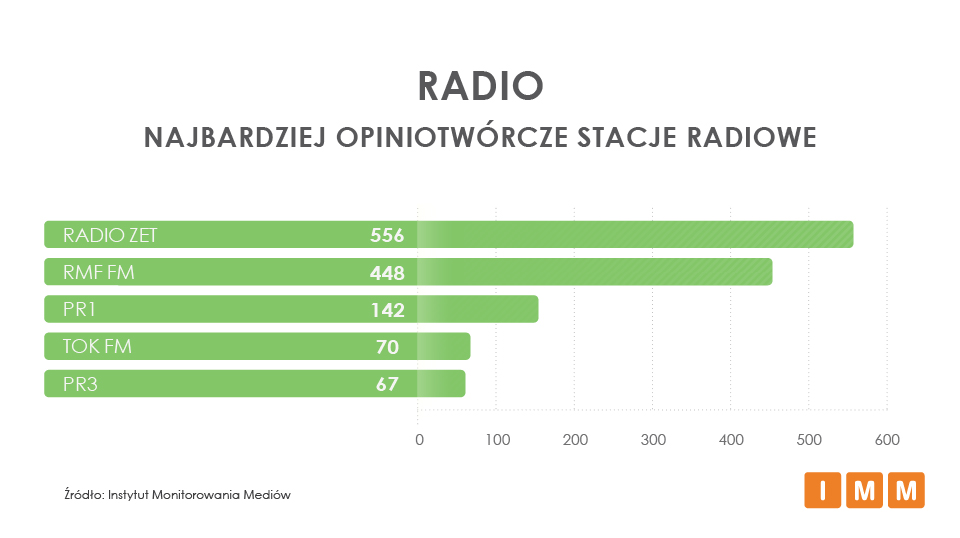 RADIO

NAJBARDZIEJ OPINIOTWÓRCZE STACJE RADIOWE

RADIO ZET 556
RMF FM 448
PR1 142
TOK FM 70
PR3 67

0 100 200 300 400 500 600

Źródło: Instytut Monitorowania Mediów

I M M